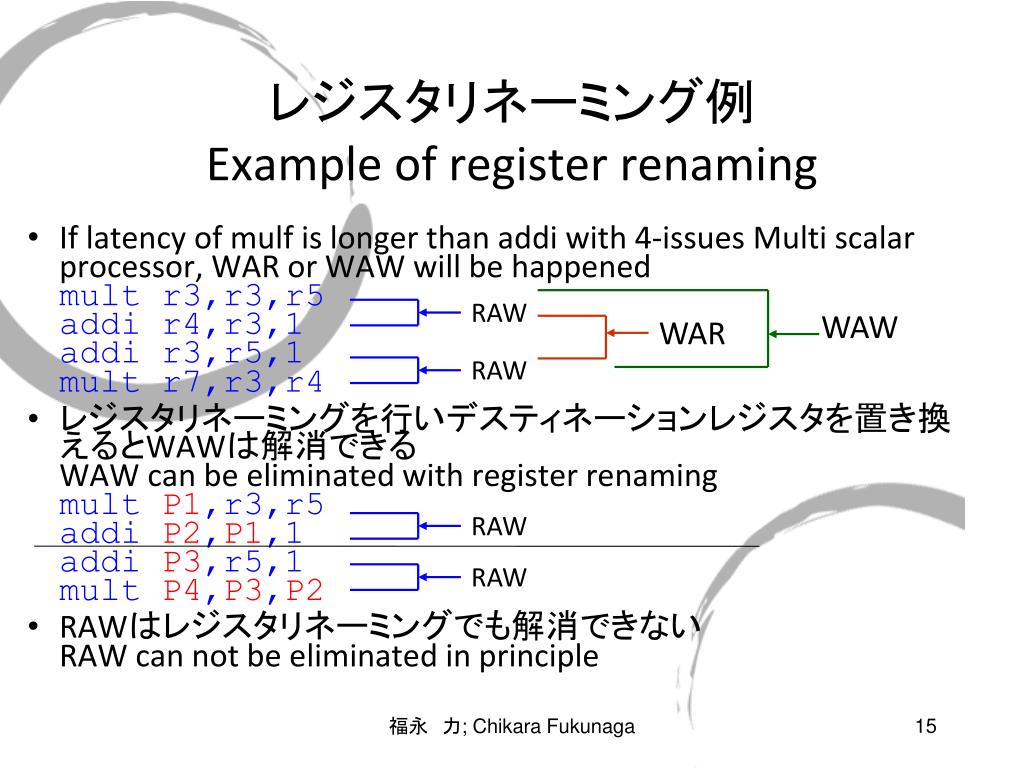 レジスタリネーミング例
Example of register renaming

• If latency of mulf is longer than addi with 4-issues Multi scalar processor, WAR or WAW will be happened
mult r3,r3,r5
addi r4,r3,1
addi r3,r5,1
mult r7,r3,r4

RAW
RAW
WAR
WAW

• レジスタリネーミングを行いデスティネーションレジスタを置き換えるとWAWは解消できる
WAW can be eliminated with register renaming
mult P1,r3,r5
addi P2,P1,1
addi P3,r5,1
mult P4,P3,P2

RAW
RAW

• RAWはレジスタリネーミングでも解消できない
RAW can not be eliminated in principle

福永 力; Chikara Fukunaga

15